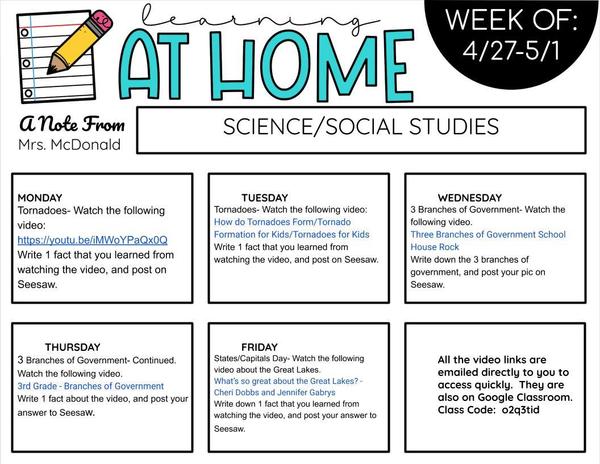 learning
AT HOME

WEEK OF: 4/27-5/1

A Note From
Mrs. McDonald

SCIENCE/SOCIAL STUDIES

MONDAY
Tornadoes- Watch the following video:
https://youtu.be/iMWoYPaQx0Q
Write 1 fact that you learned from watching the video, and post on Seesaw.

TUESDAY
Tornadoes- Watch the following video:
How do Tornadoes Form/Tornado Formation for Kids/Tornadoes for Kids
Write 1 fact that you learned from watching the video, and post on Seesaw.

WEDNESDAY
3 Branches of Government- Watch the following video.
Three Branches of Government School House Rock
Write down the 3 branches of government, and post your pic on Seesaw.

THURSDAY
3 Branches of Government- Continued. Watch the following video.
3rd Grade - Branches of Government
Write 1 fact about the video, and post your answer to Seesaw.

FRIDAY
States/Capitals Day- Watch the following video about the Great Lakes.
What's so great about the Great Lakes? - Cheri Dobbs and Jennifer Gabrys
Write down 1 fact that you learned from watching the video, and post your answer to Seesaw.

All the video links are emailed directly to you to access quickly. They are also on Google Classroom. Class Code: o2q3tid